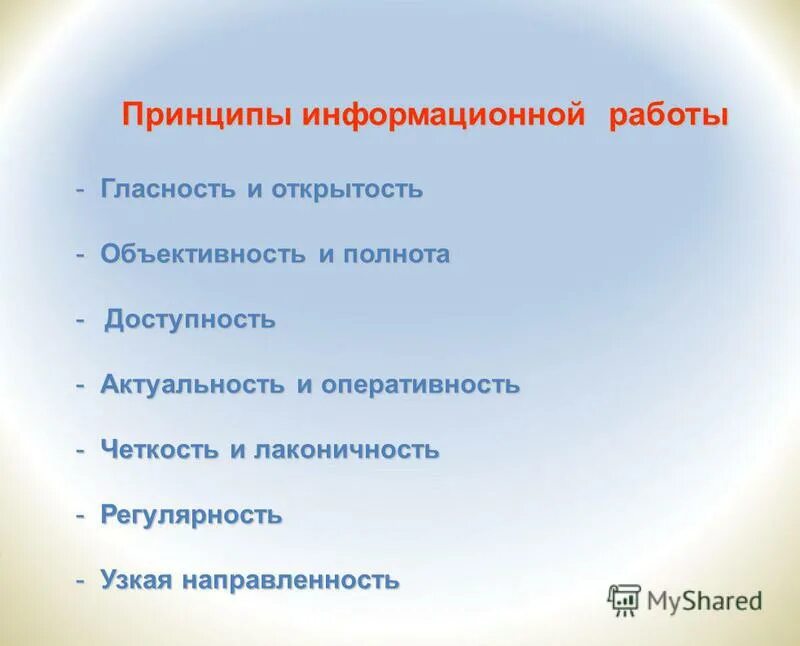 Принципы информационной работы

- Гласность и открытость

- Объективность и полнота

- Доступность

- Актуальность и оперативность

- Четкость и лаконичность

- Регулярность

- Узкая направленность

MyShared